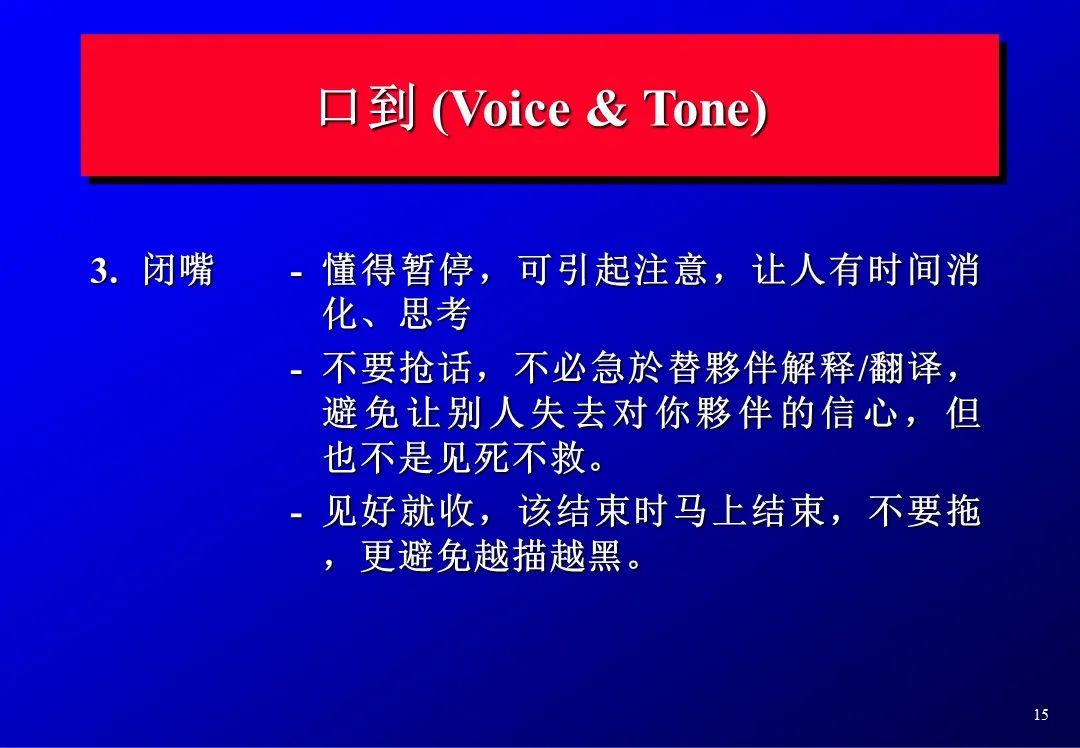 口到 (Voice & Tone)

3. 闭嘴

- 懂得暂停，可引起注意，让人有时间消化、思考

- 不要抢话，不必急於替夥伴解释/翻译，避免让别人失去对你夥伴的信心，但也不是见死不救。

- 见好就收，该结束时马上结束，不要拖，更避免越描越黑。

15